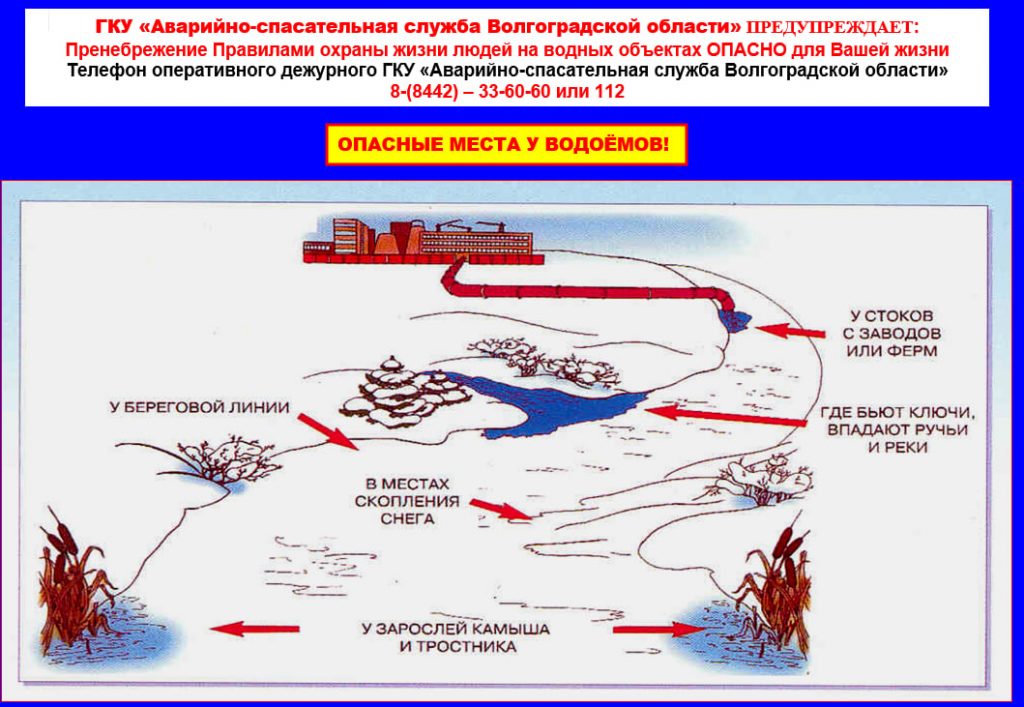 ГКУ «Аварийно-спасательная служба Волгоградской области» ПРЕДУПРЕЖДАЕТ:
Пренебрежение Правилами охраны жизни людей на водных объектах ОПАСНО для Вашей жизни
Телефон оперативного дежурного ГКУ «Аварийно-спасательная служба Волгоградской области»
8-(8442) – 33-60-60 или 112

ОПАСНЫЕ МЕСТА У ВОДОЁМОВ!

У СТОКОВ С ЗАВОДОВ ИЛИ ФЕРМ

У БЕРЕГОВОЙ ЛИНИИ

ГДЕ БЬЮТ КЛЮЧИ, ВПАДАЮТ РУЧЬИ И РЕКИ

В МЕСТАХ СКОПЛЕНИЯ СНЕГА

У ЗАРОСЛЕЙ КАМЫША И ТРОСТНИКА